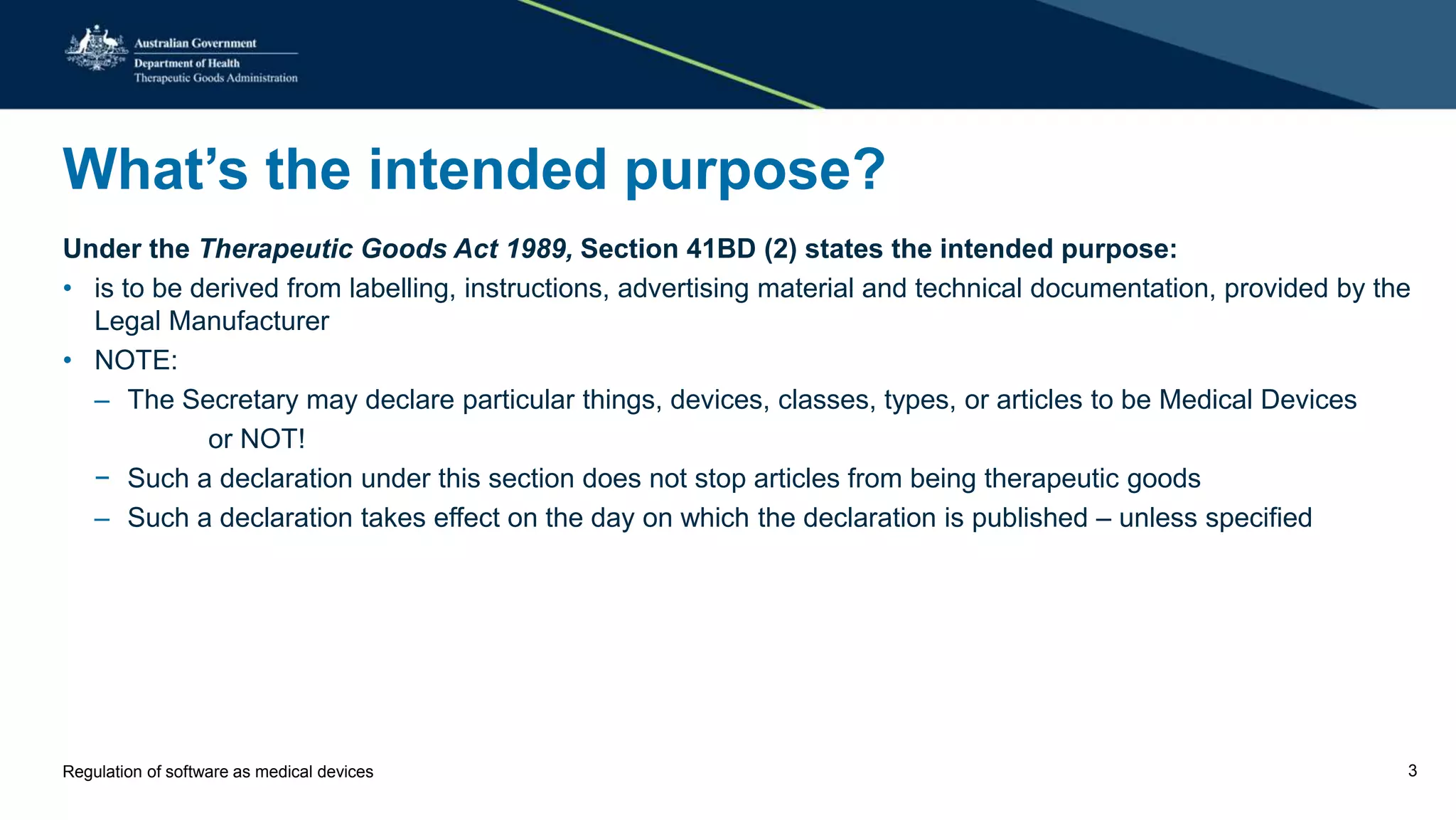 Australian Government
Department of Health
Therapeutic Goods Administration

What's the intended purpose?

Under the Therapeutic Goods Act 1989, Section 41BD (2) states the intended purpose:

• is to be derived from labelling, instructions, advertising material and technical documentation, provided by the Legal Manufacturer
• NOTE:
– The Secretary may declare particular things, devices, classes, types, or articles to be Medical Devices or NOT!
– Such a declaration under this section does not stop articles from being therapeutic goods
– Such a declaration takes effect on the day on which the declaration is published – unless specified

Regulation of software as medical devices

3